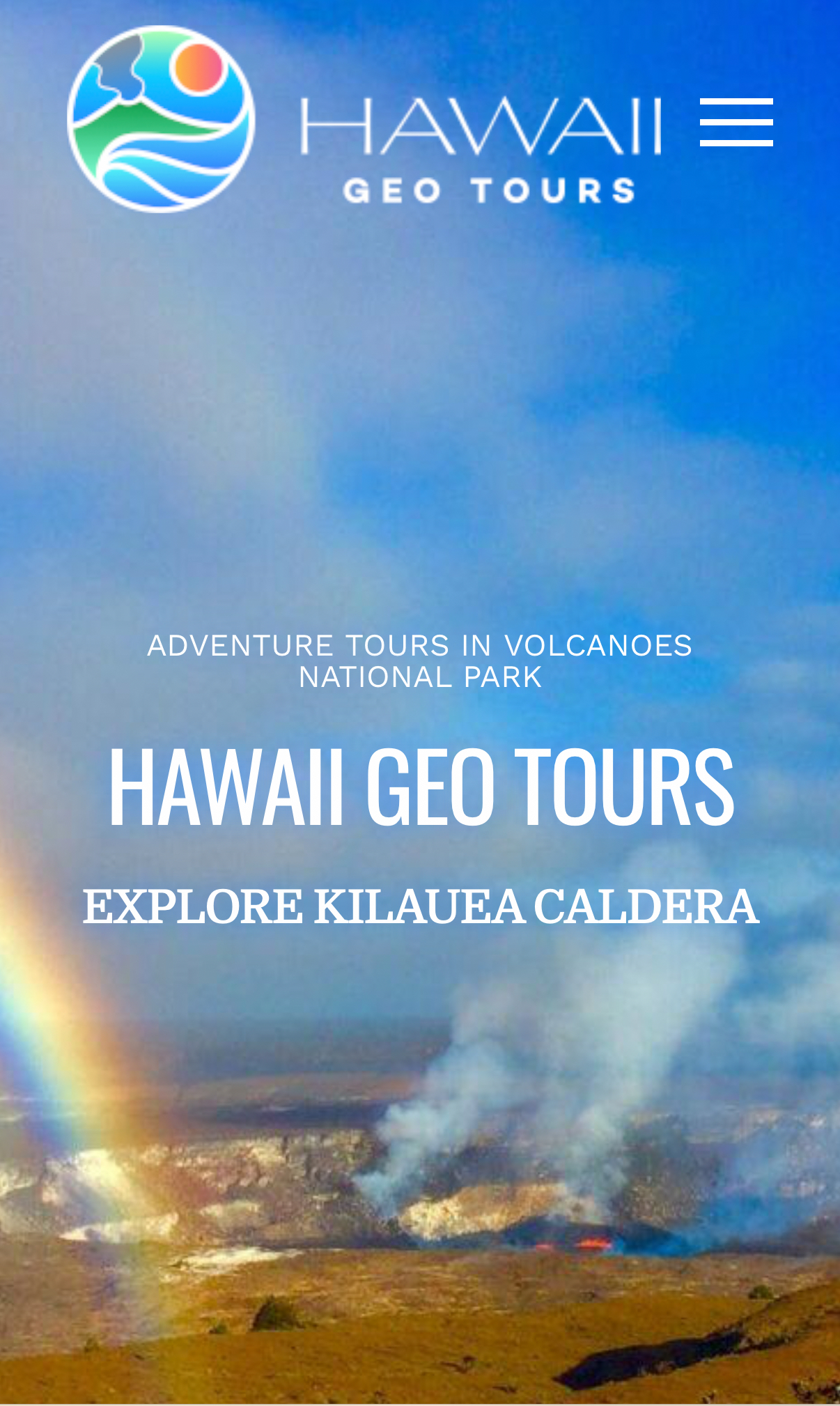 HAWAII
GEO TOURS

ADVENTURE TOURS IN VOLCANOES NATIONAL PARK

HAWAII GEO TOURS

EXPLORE KILAUEA CALDERA